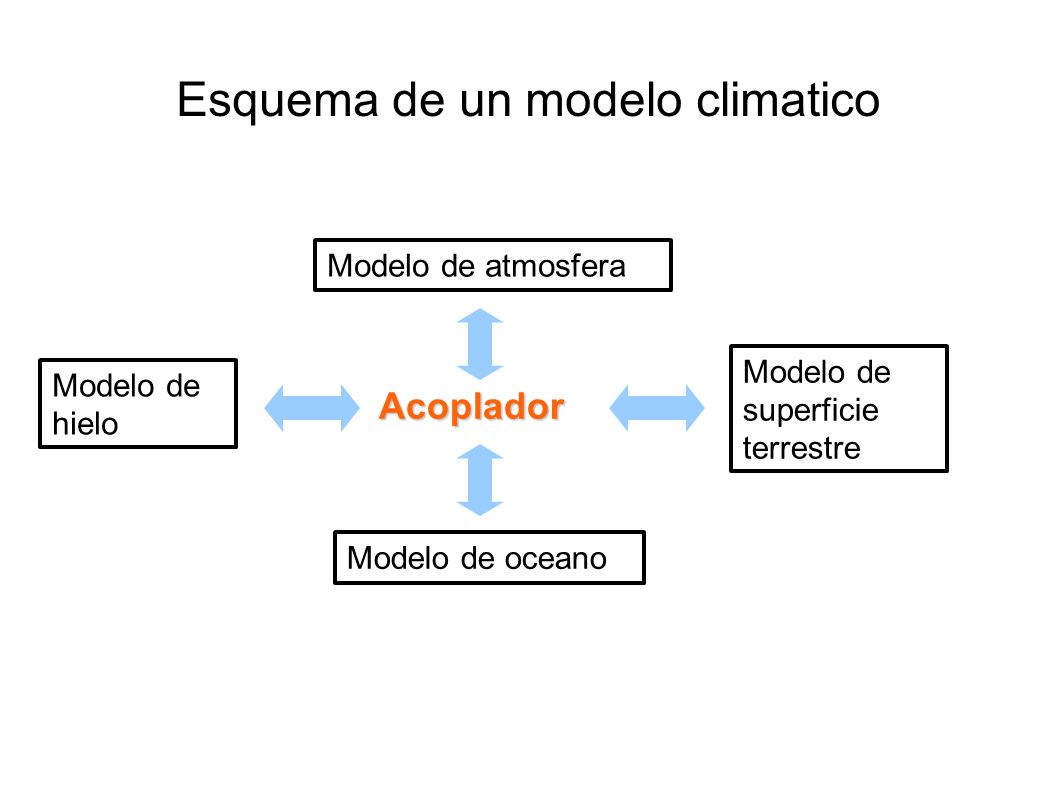 Esquema de un modelo climatico

Modelo de atmosfera

Modelo de hielo

Acoplador

Modelo de superficie terrestre

Modelo de oceano